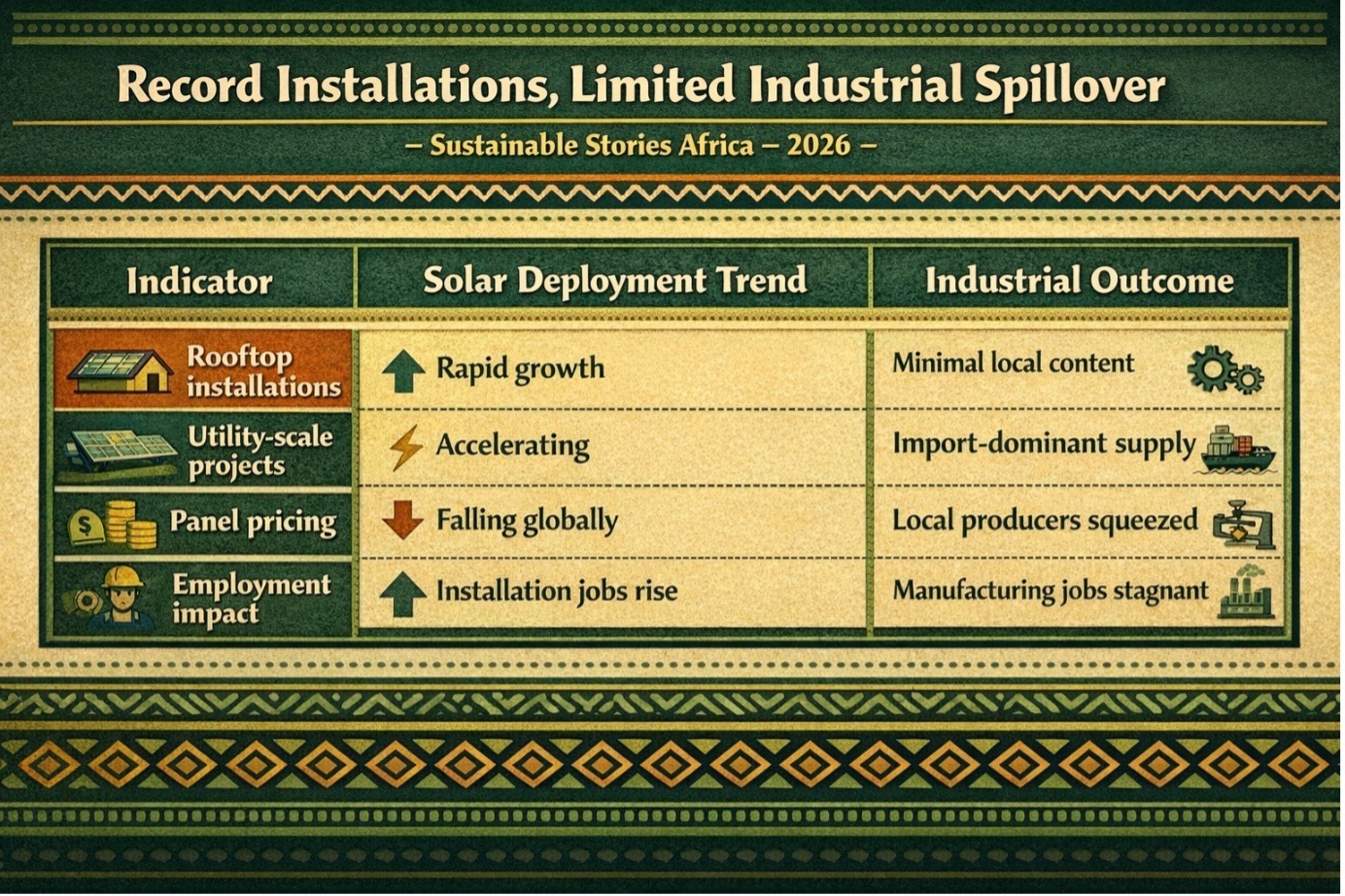 Record Installations, Limited Industrial Spillover

– Sustainable Stories Africa – 2026 –

| Indicator | Solar Deployment Trend | Industrial Outcome |
|---|---|---|
| Rooftop installations | Rapid growth | Minimal local content |
| Utility-scale projects | Accelerating | Import-dominant supply |
| Panel pricing | Falling globally | Local producers squeezed |
| Employment impact | Installation jobs rise | Manufacturing jobs stagnant |